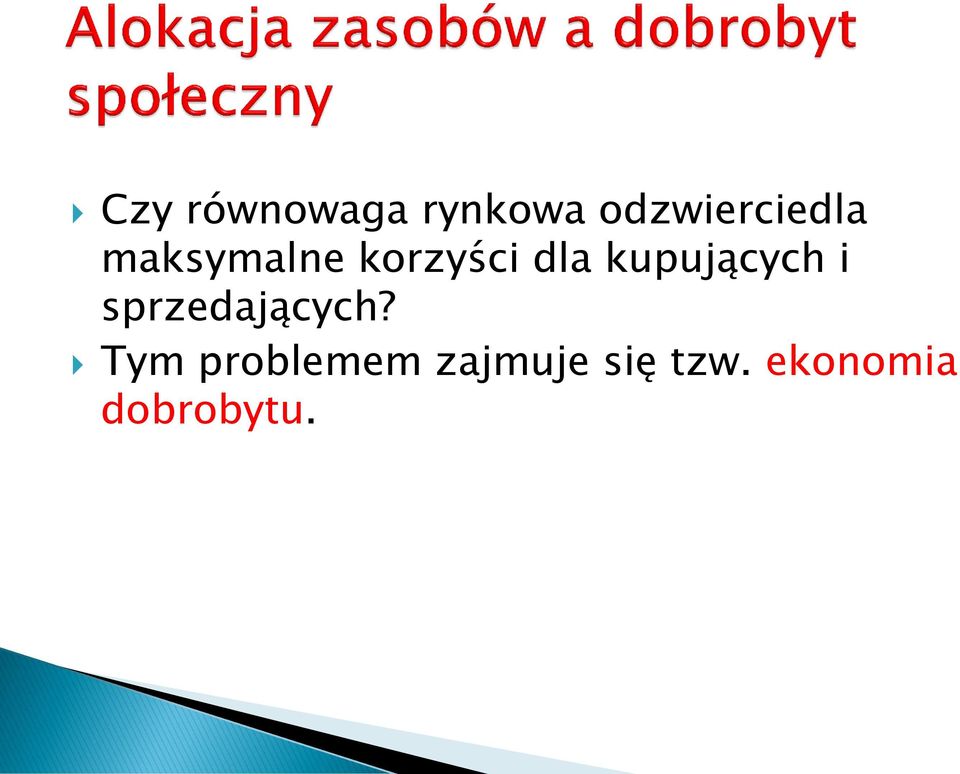 Alokacja zasobów a dobrobyt społeczny

Czy równowaga rynkowa odzwierciedla maksymalne korzyści dla kupujących i sprzedających?

Tym problemem zajmuje się tzw. ekonomia dobrobytu.